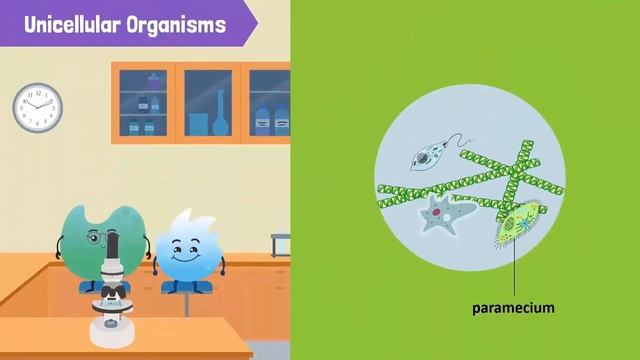 Unicellular Organisms

paramecium